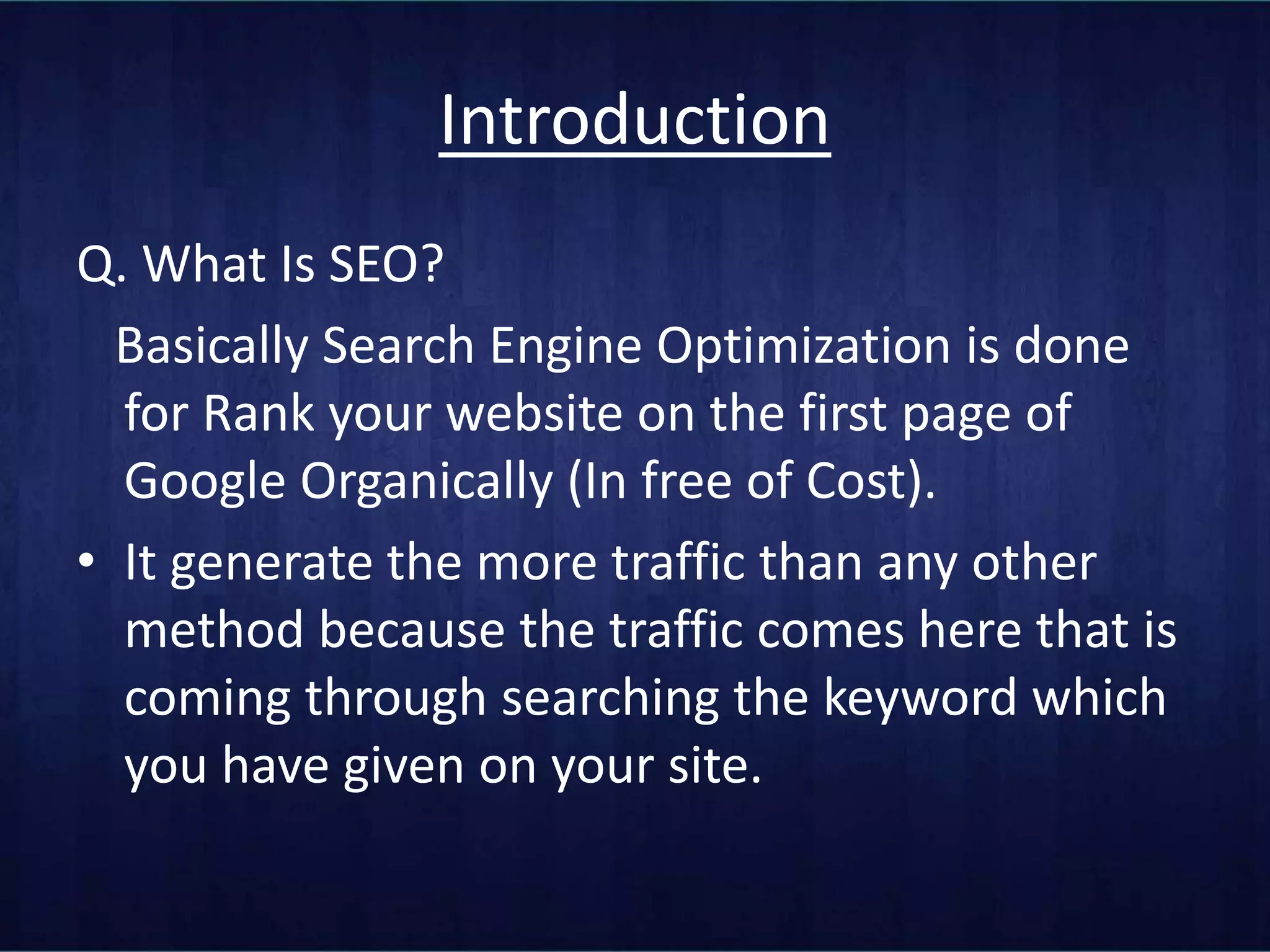 Introduction

Q. What Is SEO?

Basically Search Engine Optimization is done for Rank your website on the first page of Google Organically (In free of Cost).

• It generate the more traffic than any other method because the traffic comes here that is coming through searching the keyword which you have given on your site.